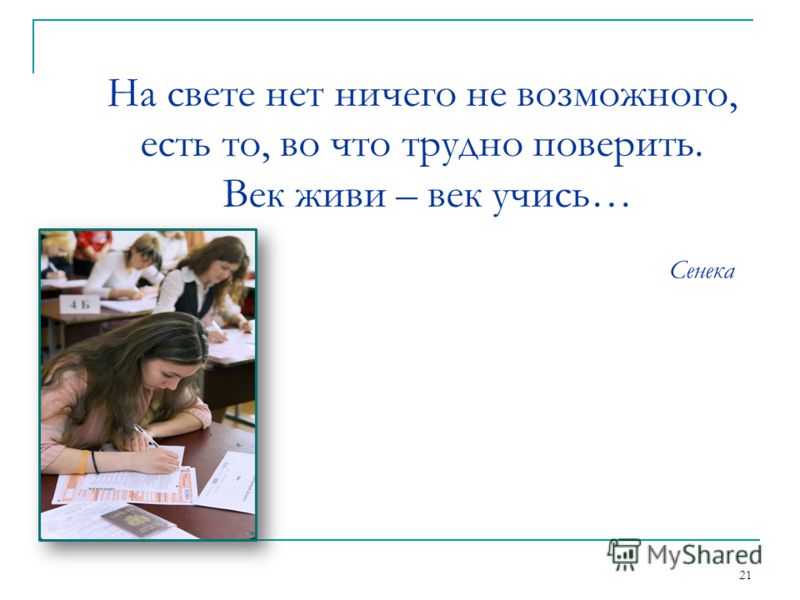 На свете нет ничего не возможного, есть то, во что трудно поверить. Век живи – век учись…

Сенека

4 Б

MyShared

21